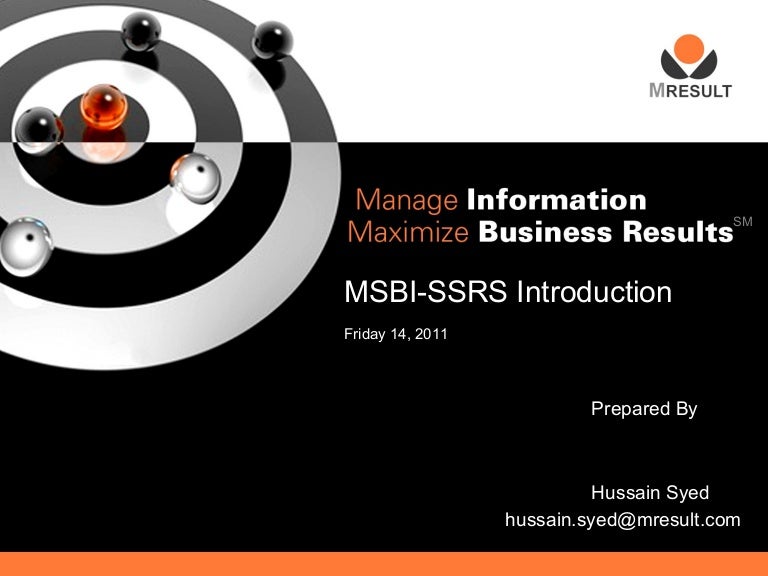 MRESULT

Manage Information
Maximize Business Results SM

MSBI-SSRS Introduction

Friday 14, 2011

Prepared By

Hussain Syed
hussain.syed@mresult.com